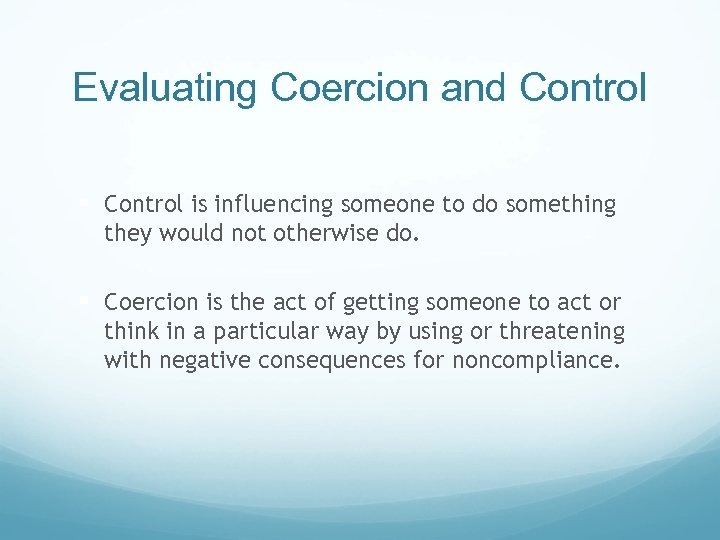 Evaluating Coercion and Control

Control is influencing someone to do something they would not otherwise do.

Coercion is the act of getting someone to act or think in a particular way by using or threatening with negative consequences for noncompliance.